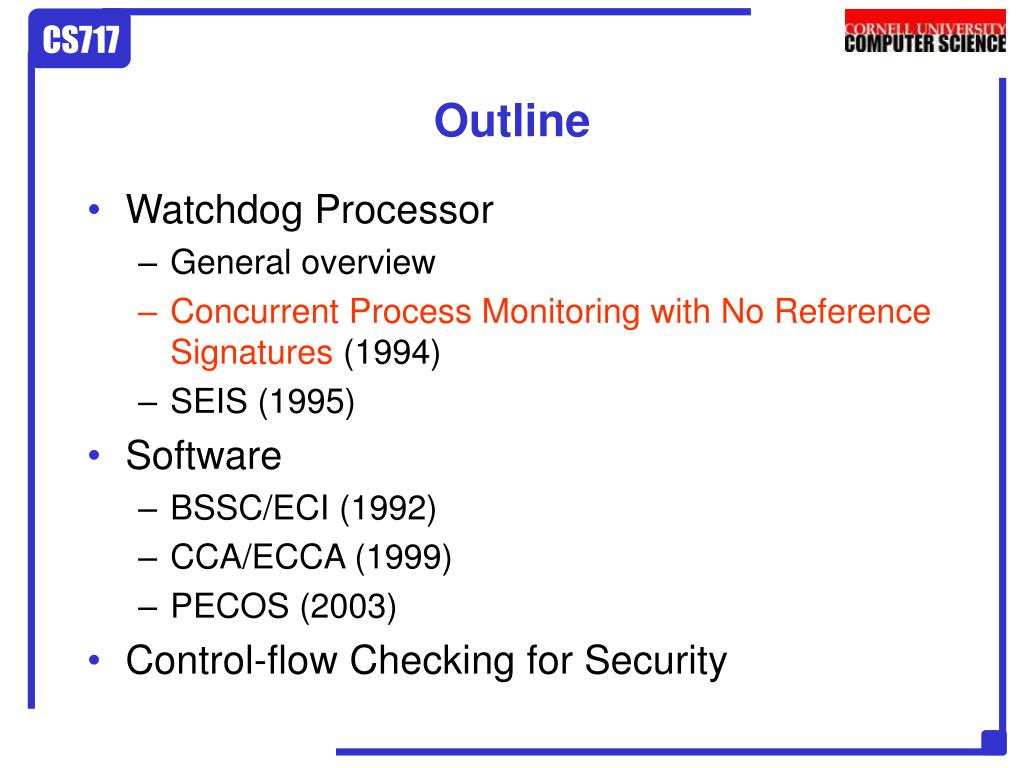 CS717

CORNELL UNIVERSITY
COMPUTER SCIENCE

Outline

• Watchdog Processor
– General overview
– Concurrent Process Monitoring with No Reference Signatures (1994)
– SEIS (1995)
• Software
– BSSC/ECI (1992)
– CCA/ECCA (1999)
– PECOS (2003)
• Control-flow Checking for Security